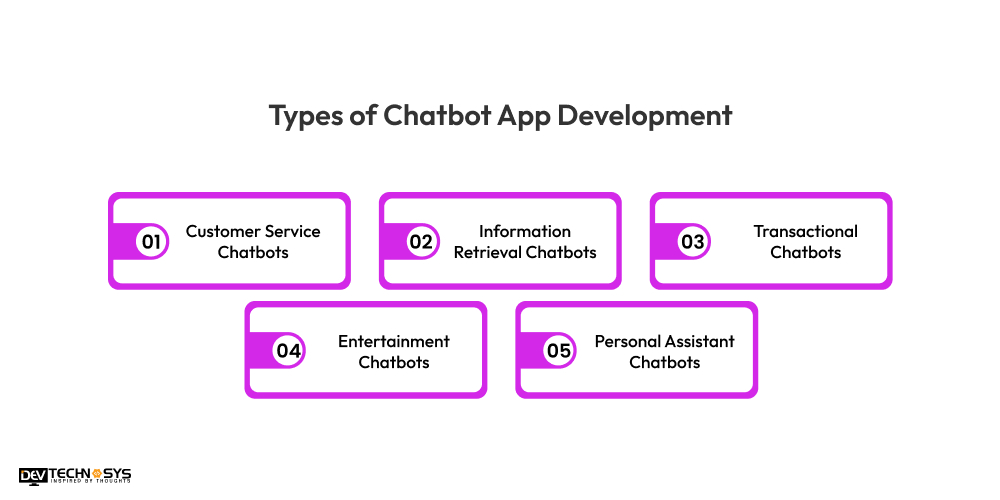 Types of Chatbot App Development

01 Customer Service Chatbots

02 Information Retrieval Chatbots

03 Transactional Chatbots

04 Entertainment Chatbots

05 Personal Assistant Chatbots

DEV TECHNOSYS
INSPIRED BY THOUGHTS